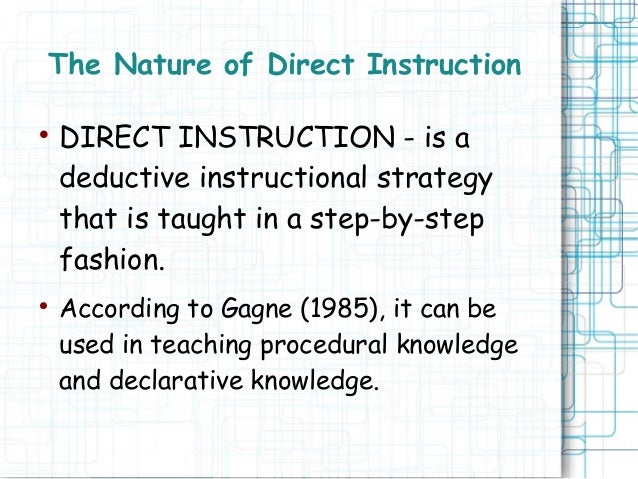 The Nature of Direct Instruction

• DIRECT INSTRUCTION - is a deductive instructional strategy that is taught in a step-by-step fashion.

• According to Gagne (1985), it can be used in teaching procedural knowledge and declarative knowledge.